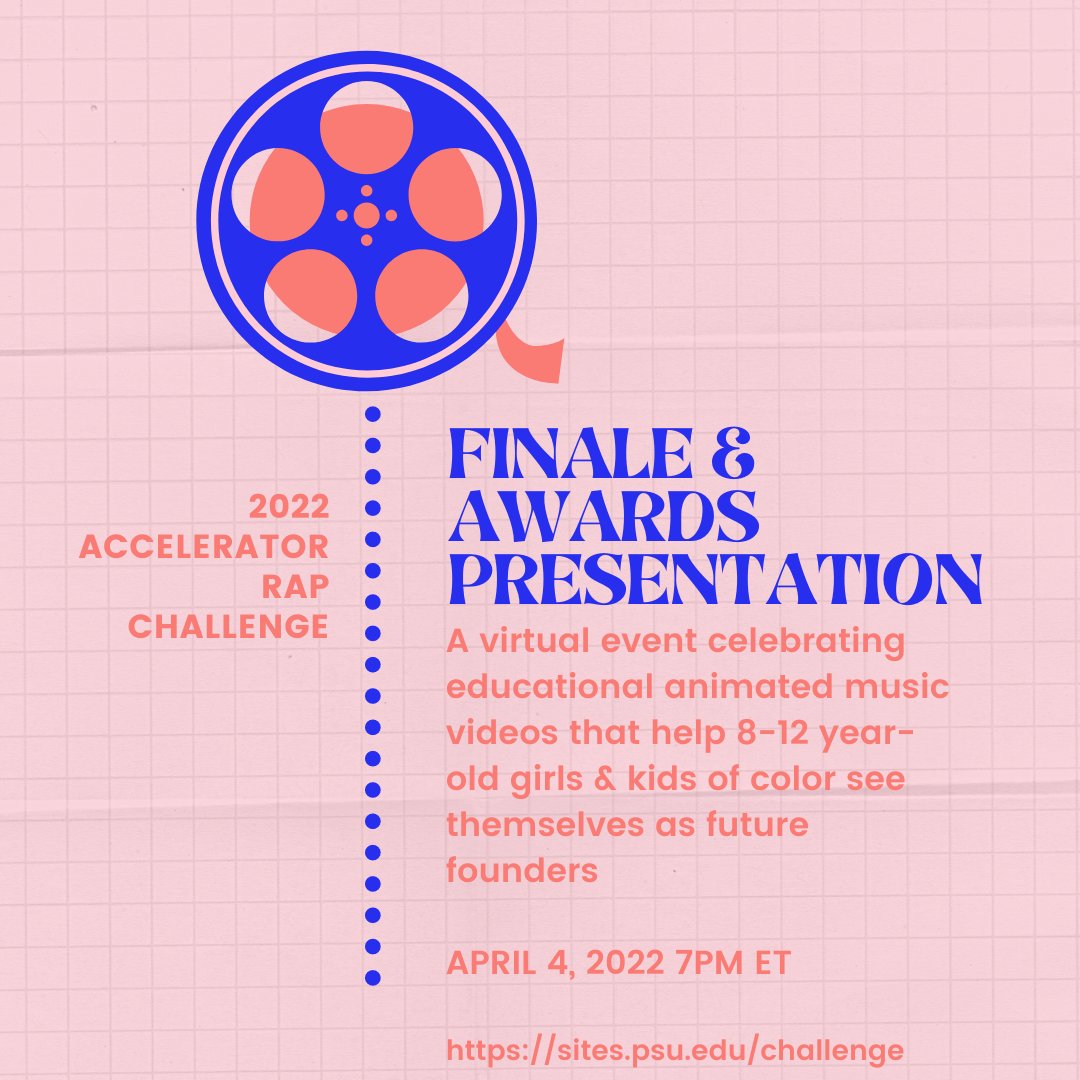 2022 ACCELERATOR RAP CHALLENGE

FINALE & AWARDS PRESENTATION

A virtual event celebrating educational animated music videos that help 8-12 year-old girls & kids of color see themselves as future founders

APRIL 4, 2022 7PM ET

https://sites.psu.edu/challenge